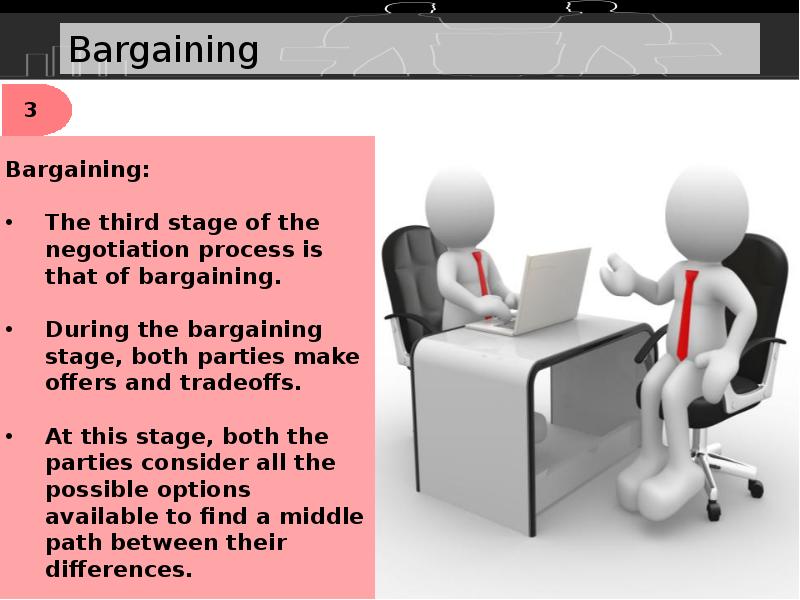 Bargaining

3

Bargaining:

• The third stage of the negotiation process is that of bargaining.

• During the bargaining stage, both parties make offers and tradeoffs.

• At this stage, both the parties consider all the possible options available to find a middle path between their differences.